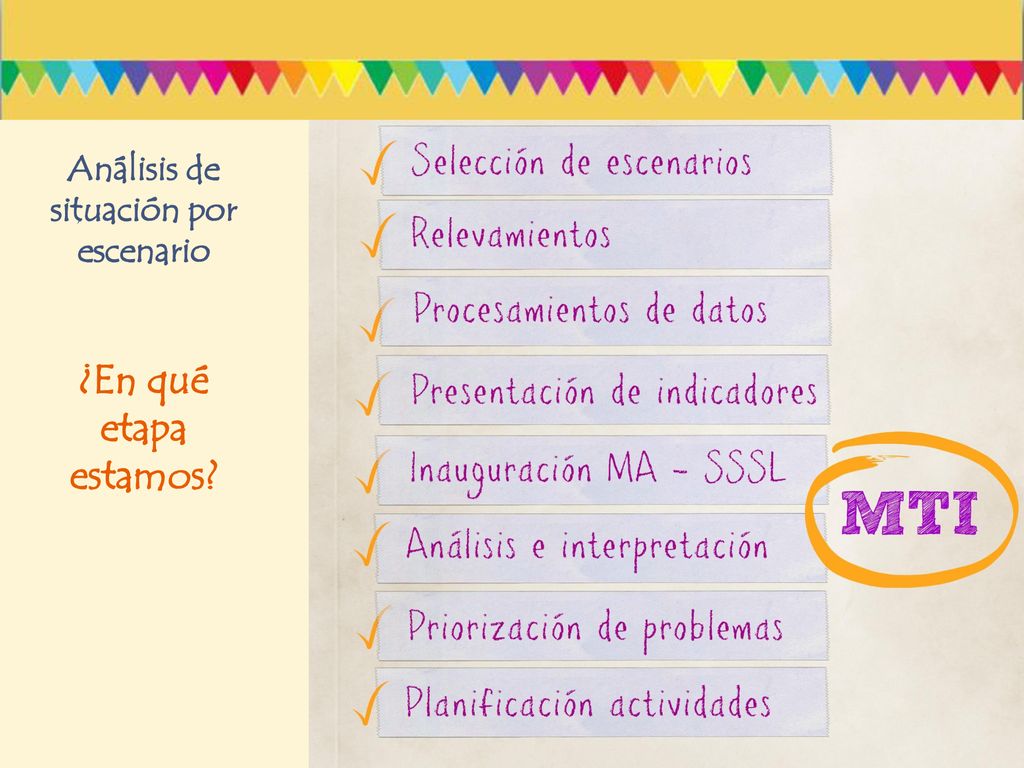 Análisis de situación por escenario

¿En qué etapa estamos?

✓ Selección de escenarios
✓ Relevamientos
✓ Procesamientos de datos
✓ Presentación de indicadores
✓ Inauguración MA - SSSL
✓ Análisis e interpretación
✓ Priorización de problemas
✓ Planificación actividades

MTI